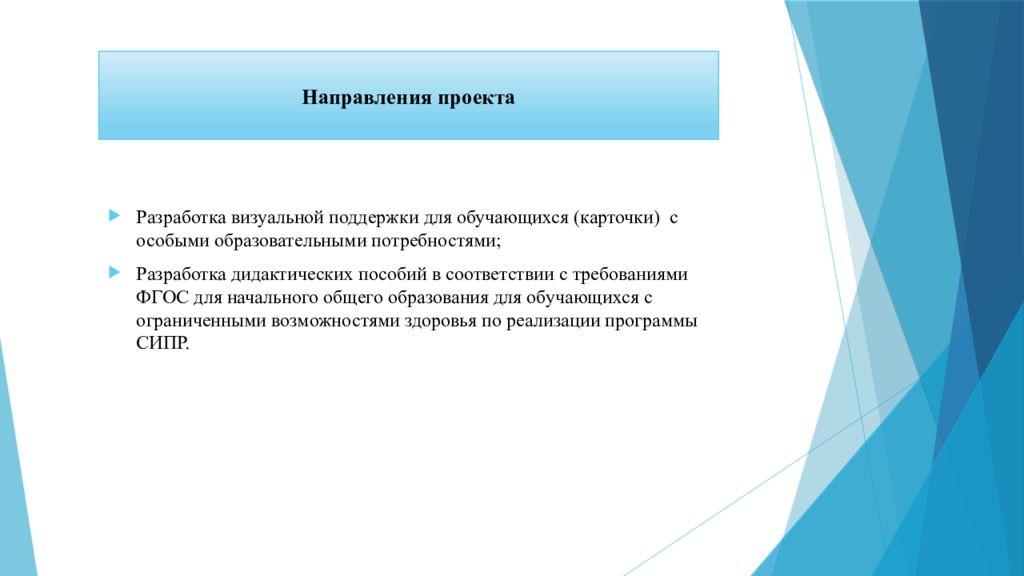 Направления проекта

Разработка визуальной поддержки для обучающихся (карточки)  с особыми образовательными потребностями;

Разработка дидактических пособий в соответствии с требованиями ФГОС для начального общего образования для обучающихся с ограниченными возможностями здоровья по реализации программы СИПР.